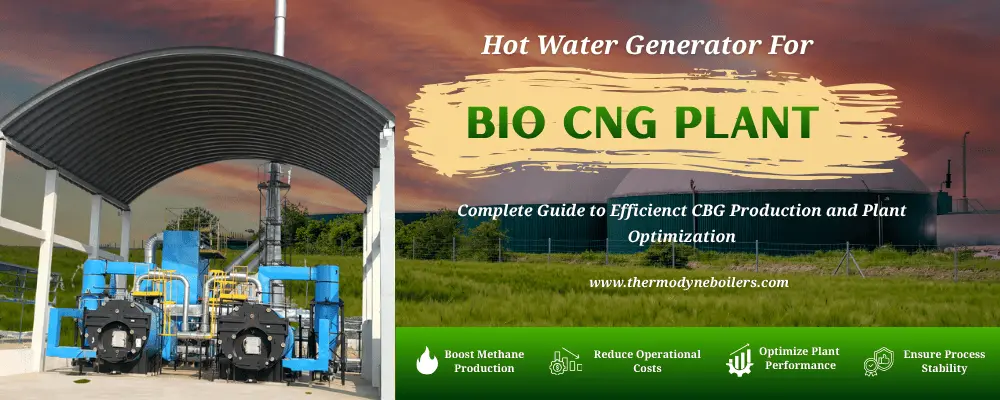 Hot Water Generator For

BIO CNG PLANT

Complete Guide to Efficienct CBG Production and Plant Optimization

www.thermodyneboilers.com

Boost Methane Production

Reduce Operational Costs

Optimize Plant Performance

Ensure Process Stability